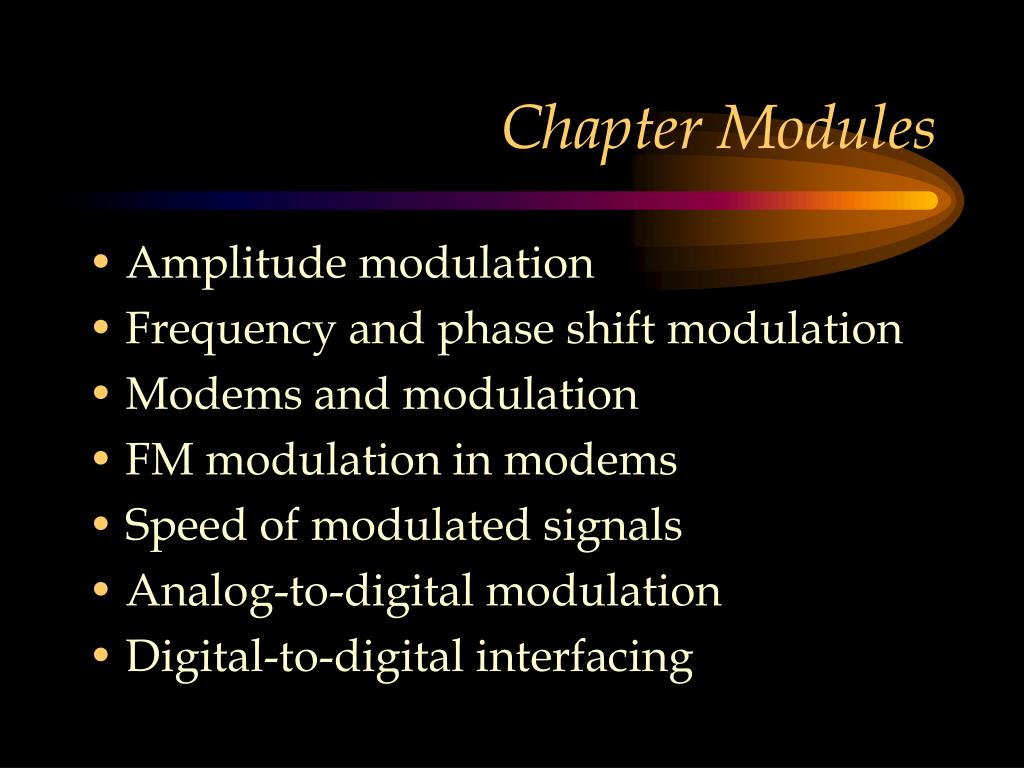 Chapter Modules

• Amplitude modulation
• Frequency and phase shift modulation
• Modems and modulation
• FM modulation in modems
• Speed of modulated signals
• Analog-to-digital modulation
• Digital-to-digital interfacing